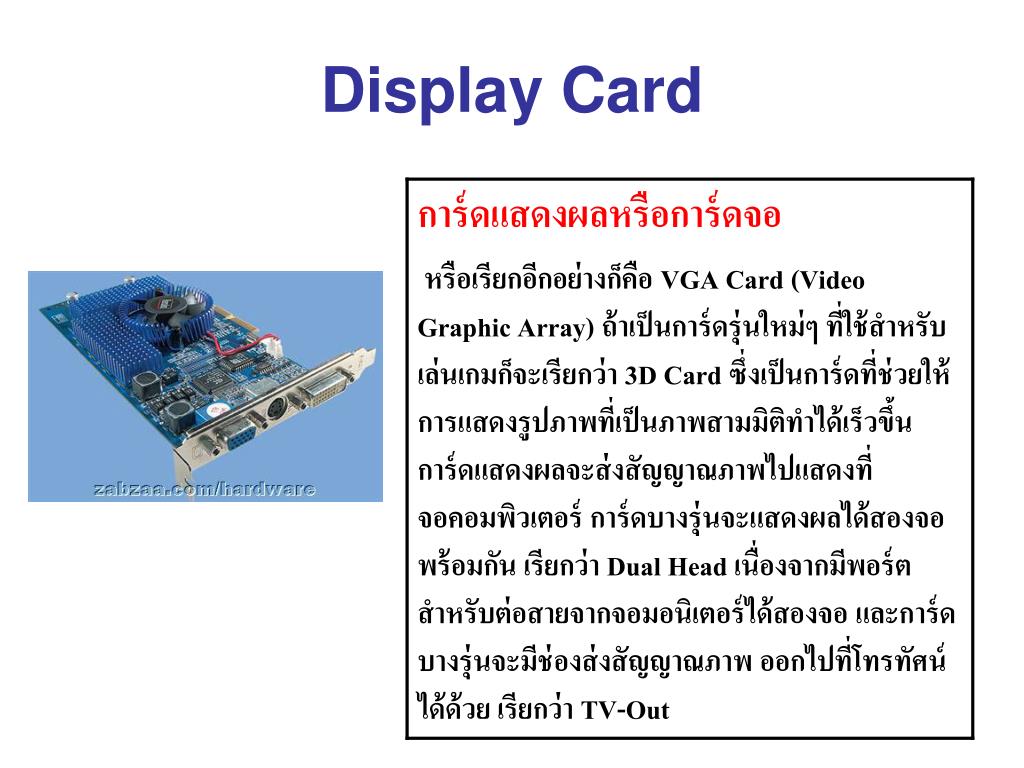 Display Card

zabzaa.com/hardware

การ์ดแสดงผลหรือการ์ดจอ

หรือเรียกอีกอย่างก็คือ VGA Card (Video Graphic Array) ถ้าเป็นการ์ดรุ่นใหม่ๆ ที่ใช้สำหรับเล่นเกมก็จะเรียกว่า 3D Card ซึ่งเป็นการ์ดที่ช่วยให้การแสดงรูปภาพที่เป็นภาพสามมิติทำได้เร็วขึ้น การ์ดแสดงผลจะส่งสัญญาณภาพไปแสดงที่จอคอมพิวเตอร์ การ์ดบางรุ่นจะแสดงผลได้สองจอพร้อมกัน เรียกว่า Dual Head เนื่องจากมีพอร์ตสำหรับต่อสายจากจอมอนิเตอร์ได้สองจอ และการ์ดบางรุ่นจะมีช่องส่งสัญญาณภาพ ออกไปที่โทรทัศน์ได้ด้วย เรียกว่า TV-Out